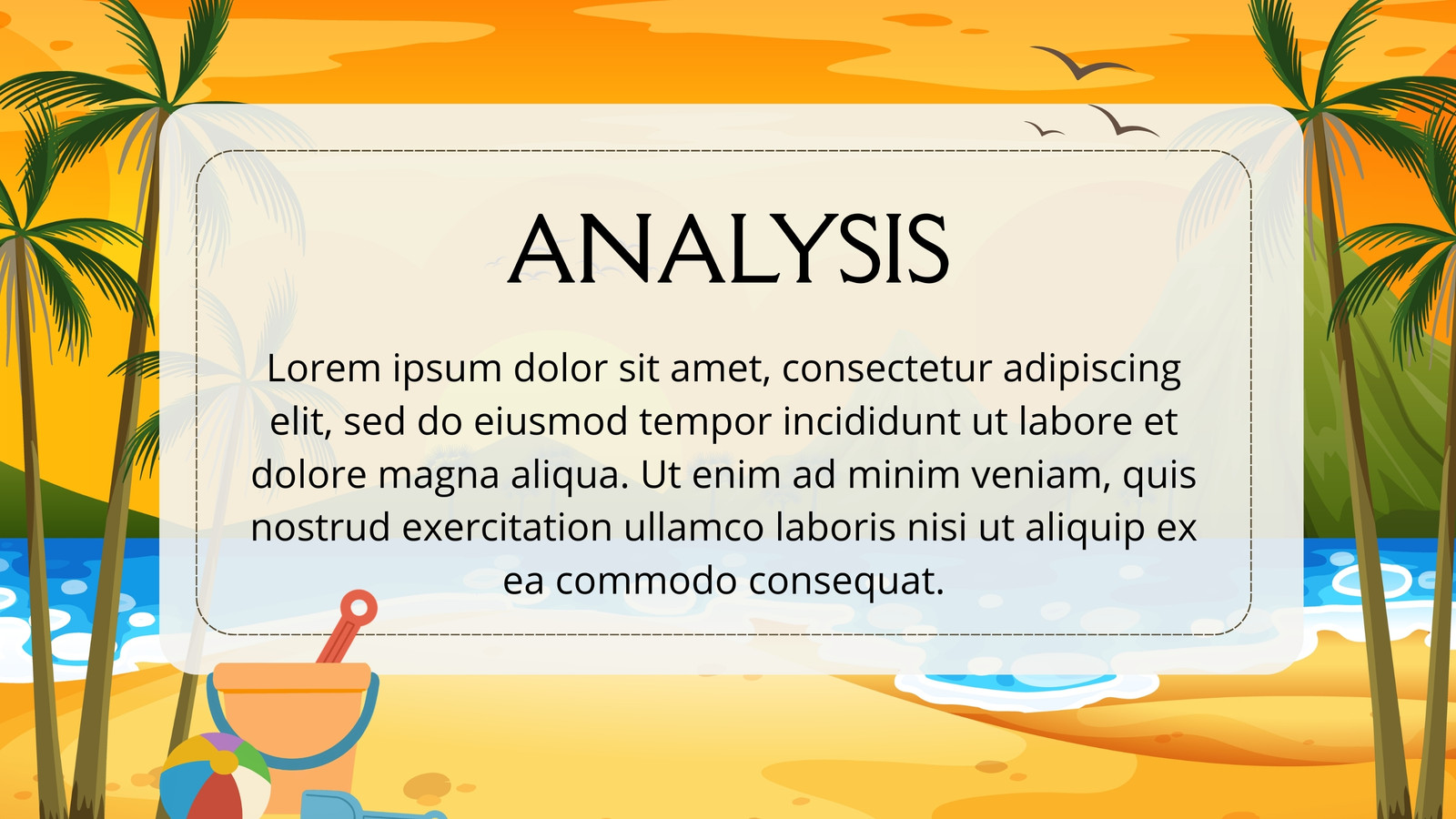 ANALYSIS

Lorem ipsum dolor sit amet, consectetur adipiscing elit, sed do eiusmod tempor incididunt ut labore et dolore magna aliqua. Ut enim ad minim veniam, quis nostrud exercitation ullamco laboris nisi ut aliquip ex ea commodo consequat.